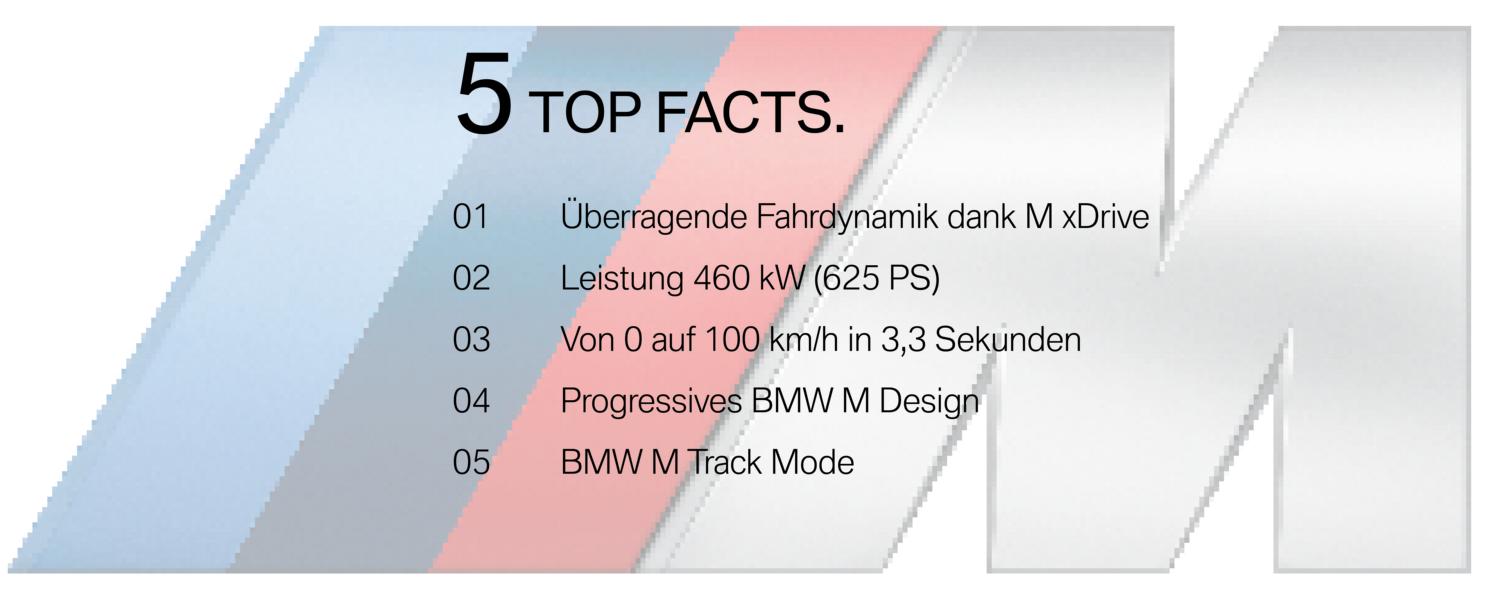 5 TOP FACTS.

01 Überragende Fahrdynamik dank M xDrive
02 Leistung 460 kW (625 PS)
03 Von 0 auf 100 km/h in 3,3 Sekunden
04 Progressives BMW M Design
05 BMW M Track Mode